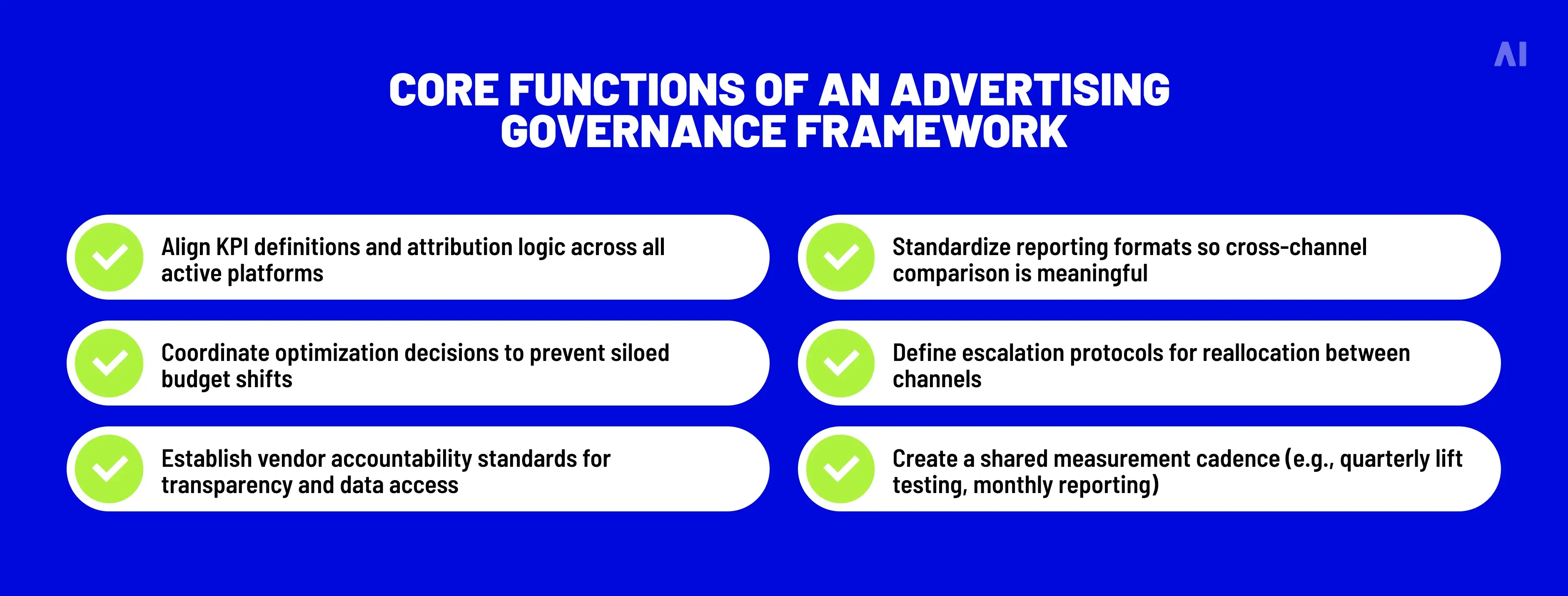 AI

CORE FUNCTIONS OF AN ADVERTISING GOVERNANCE FRAMEWORK

Align KPI definitions and attribution logic across all active platforms

Coordinate optimization decisions to prevent siloed budget shifts

Establish vendor accountability standards for transparency and data access

Standardize reporting formats so cross-channel comparison is meaningful

Define escalation protocols for reallocation between channels

Create a shared measurement cadence (e.g., quarterly lift testing, monthly reporting)